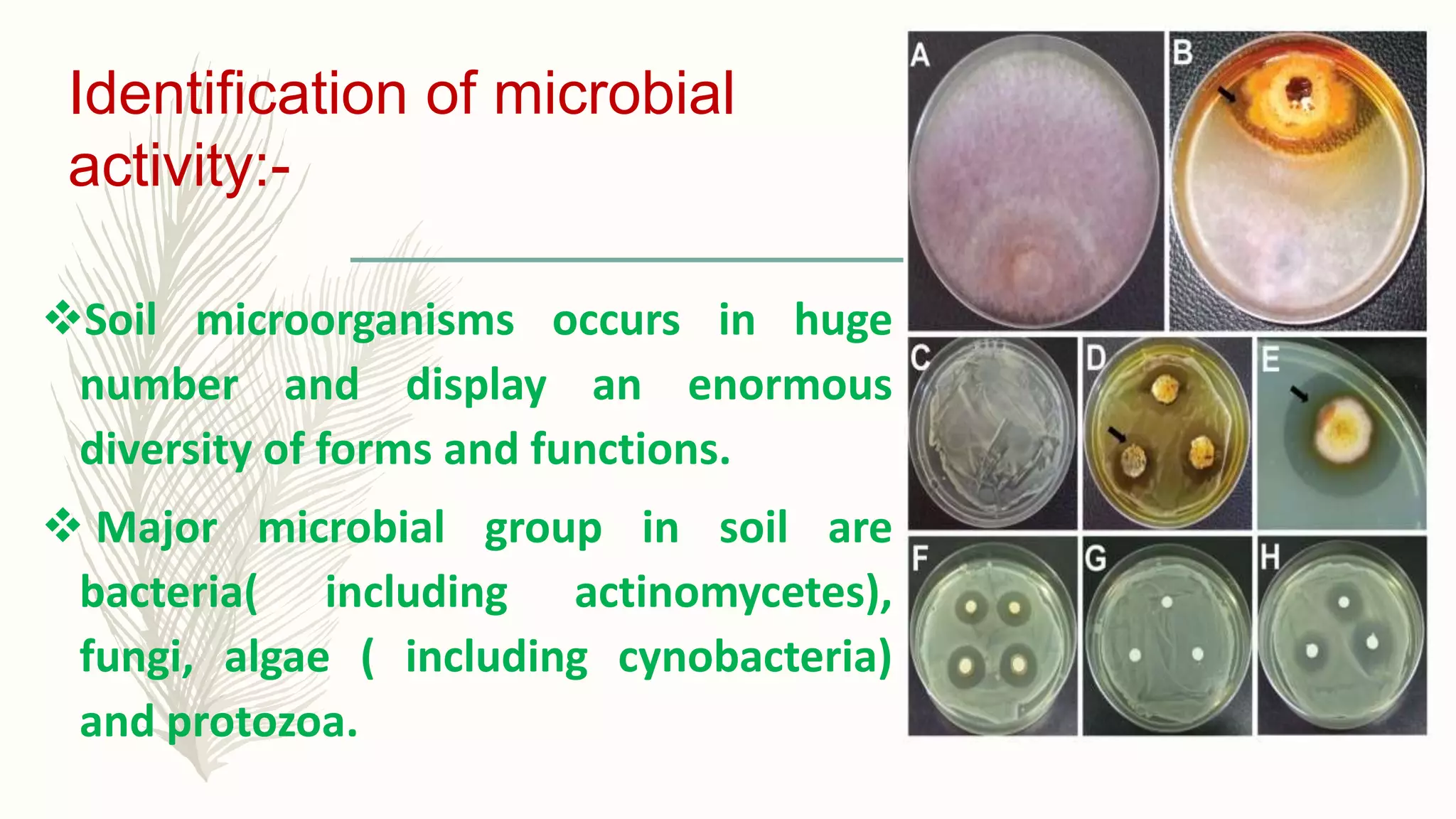 Identification of microbial activity:-

❖Soil microorganisms occurs in huge number and display an enormous diversity of forms and functions.

❖ Major microbial group in soil are bacteria( including actinomycetes), fungi, algae ( including cynobacteria) and protozoa.

A B C D E F G H